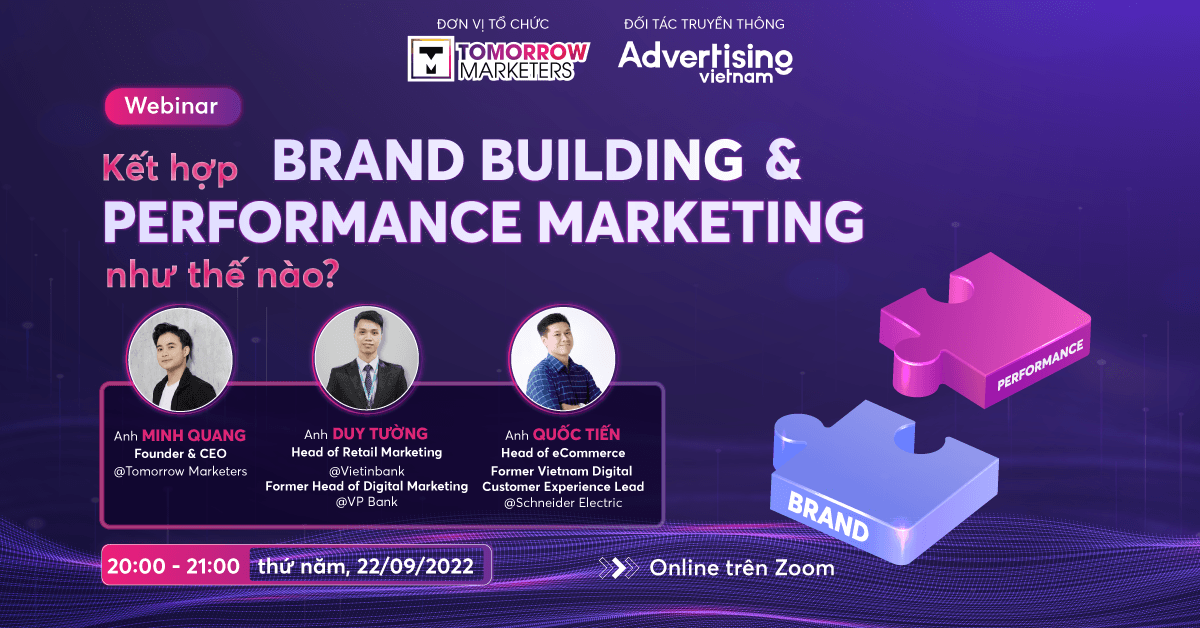 ĐƠN VỊ TỔ CHỨC

TOMORROW MARKETERS

ĐỐI TÁC TRUYỀN THÔNG

Advertising vietnam

Webinar

Kết hợp BRAND BUILDING & PERFORMANCE MARKETING như thế nào?

Anh MINH QUANG
Founder & CEO
@Tomorrow Marketers

Anh DUY TƯỜNG
Head of Retail Marketing
@Vietinbank
Former Head of Digital Marketing
@VP Bank

Anh QUỐC TIẾN
Head of eCommerce
Former Vietnam Digital Customer Experience Lead
@Schneider Electric

PERFORMANCE

BRAND

20:00 - 21:00 thứ năm, 22/09/2022

Online trên Zoom